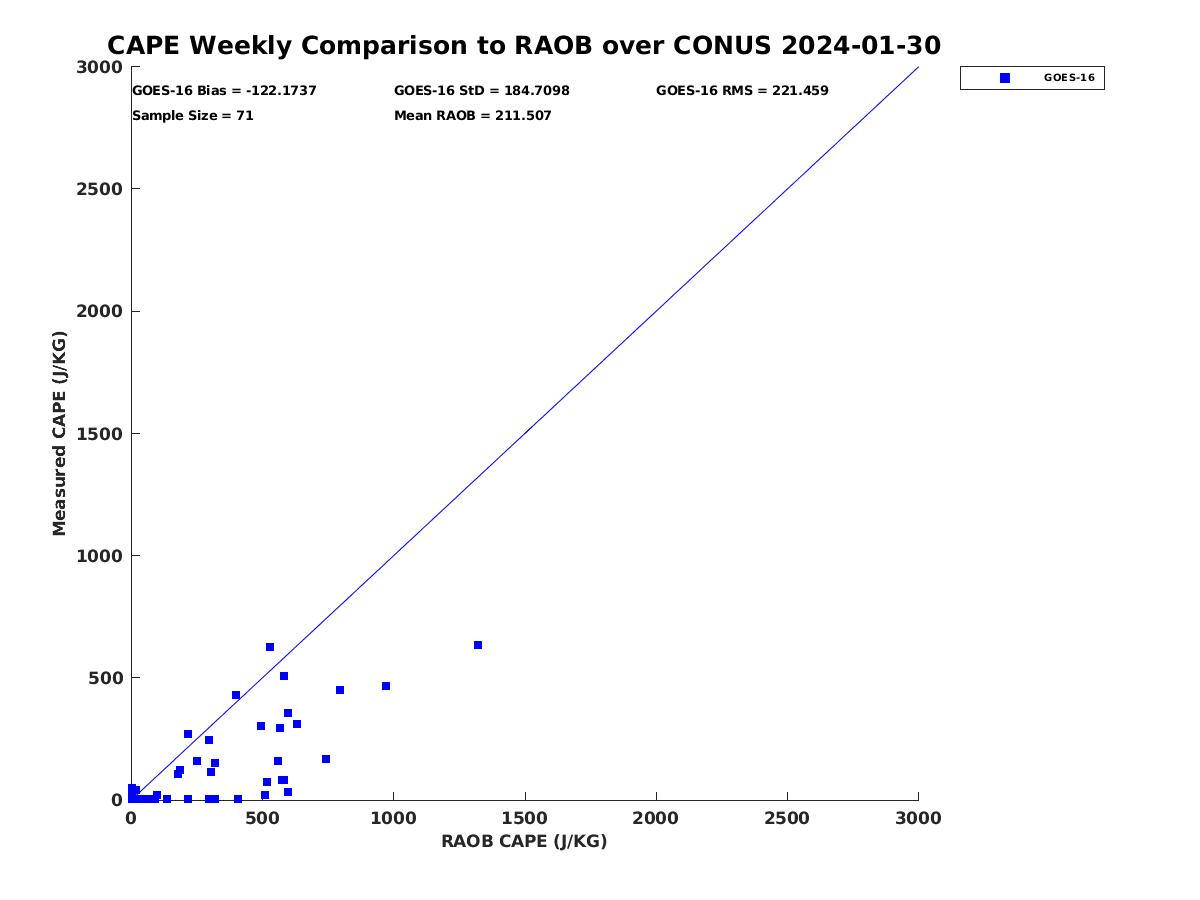 CAPE Weekly Comparison to RAOB over CONUS 2024-01-30

GOES-16 Bias = -122.1737
GOES-16 StD = 184.7098
GOES-16 RMS = 221.459
Sample Size = 71
Mean RAOB = 211.507

GOES-16

Measured CAPE (J/KG)

3000
2500
2000
1500
1000
500
0

0
500
1000
1500
2000
2500
3000

RAOB CAPE (J/KG)